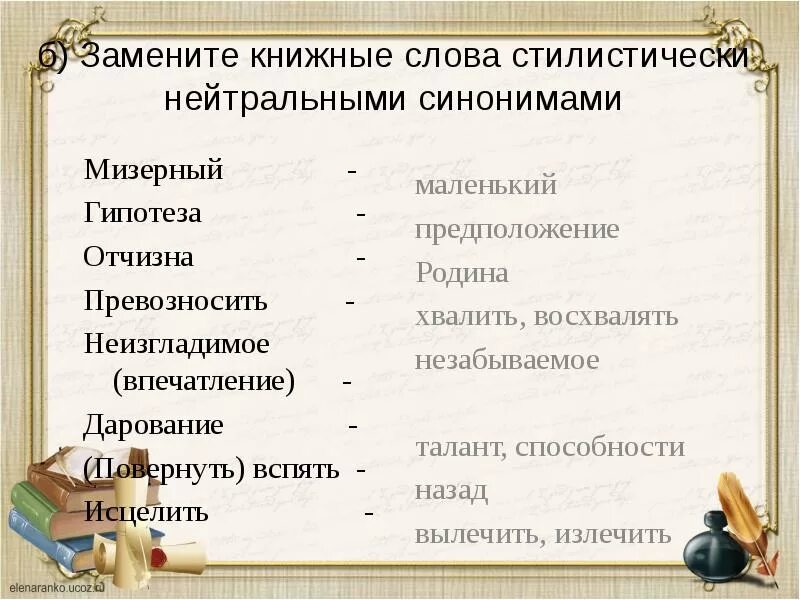 б) Замените книжные слова стилистически нейтральными синонимами

Мизерный -
Гипотеза -
Отчизна -
Превозносить -
Неизгладимое (впечатление) -
Дарование -
(Повернуть) вспять -
Исцелить -

маленький
предположение
Родина
хвалить, восхвалять
незабываемое
талант, способности
назад
вылечить, излечить

elenaranko.ucoz.ru